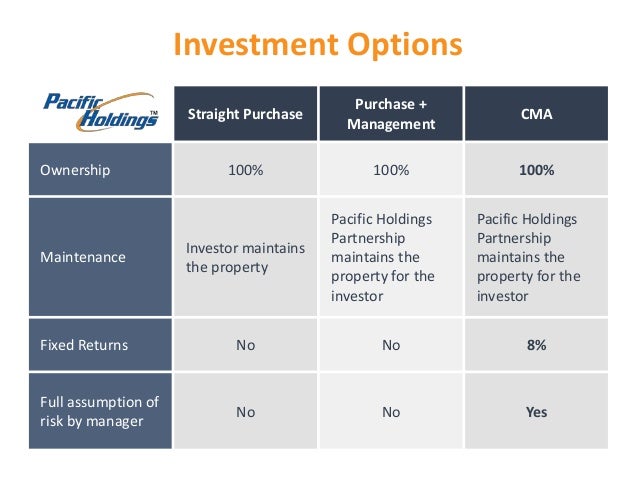 Investment Options

| Pacific Holdings™ | Straight Purchase | Purchase + Management | CMA |
|---|---|---|---|
| Ownership | 100% | 100% | 100% |
| Maintenance | Investor maintains the property | Pacific Holdings Partnership maintains the property for the investor | Pacific Holdings Partnership maintains the property for the investor |
| Fixed Returns | No | No | 8% |
| Full assumption of risk by manager | No | No | Yes |